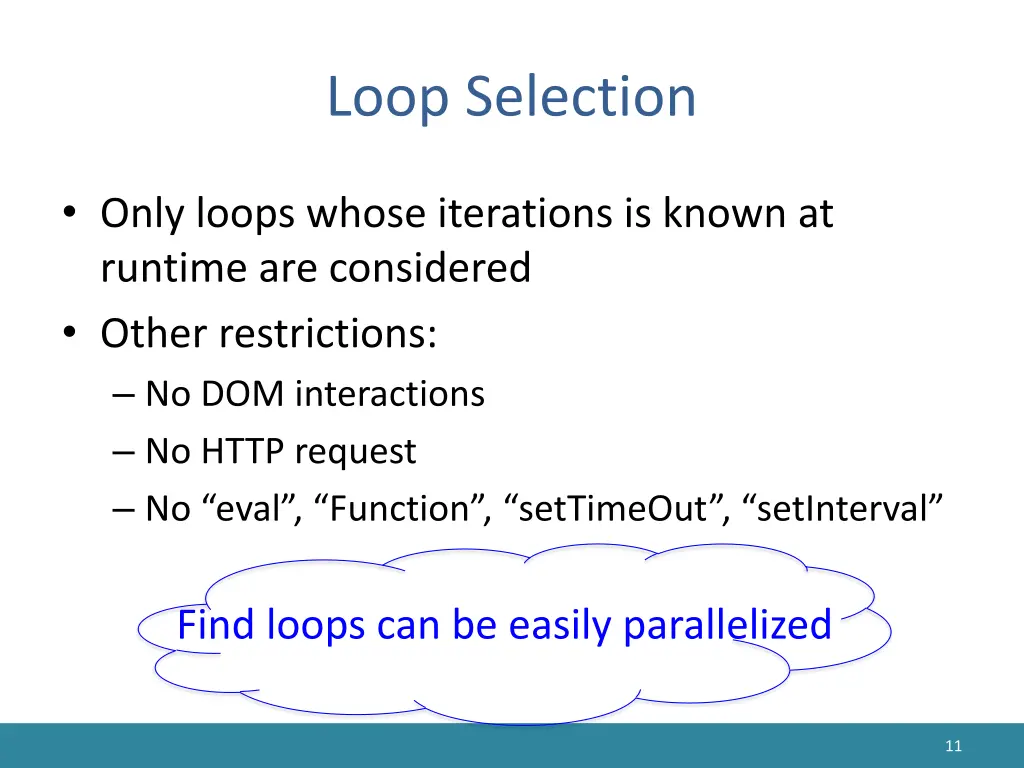 Loop Selection

• Only loops whose iterations is known at runtime are considered
• Other restrictions:
– No DOM interactions
– No HTTP request
– No “eval”, “Function”, “setTimeOut”, “setInterval”

Find loops can be easily parallelized

11